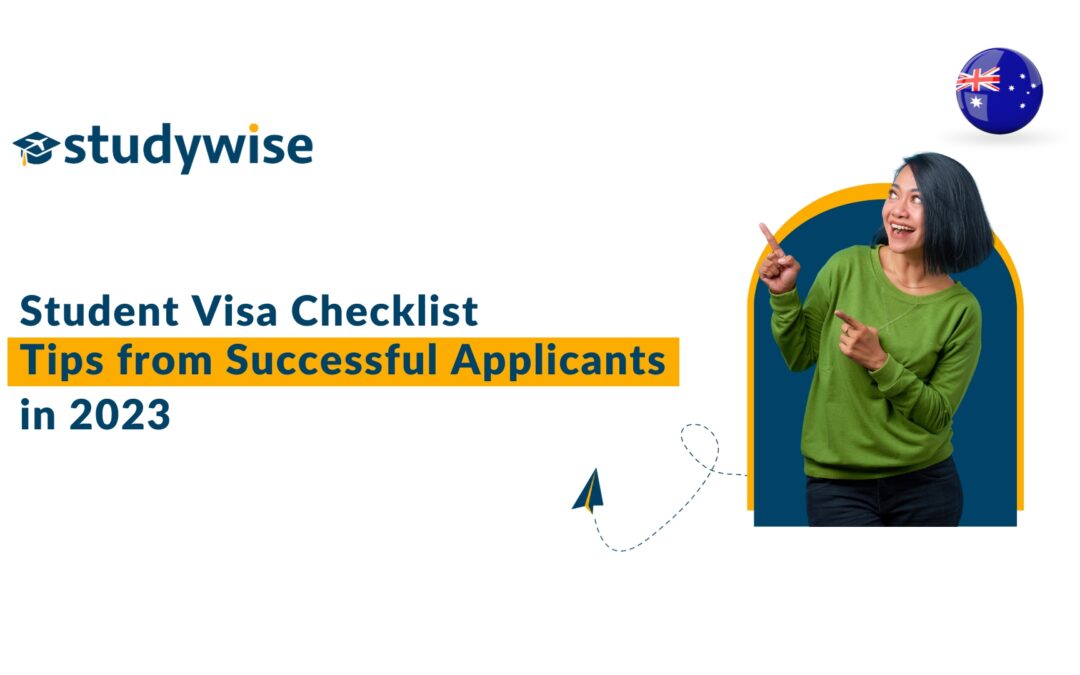 studywise

Student Visa Checklist
Tips from Successful Applicants
in 2023